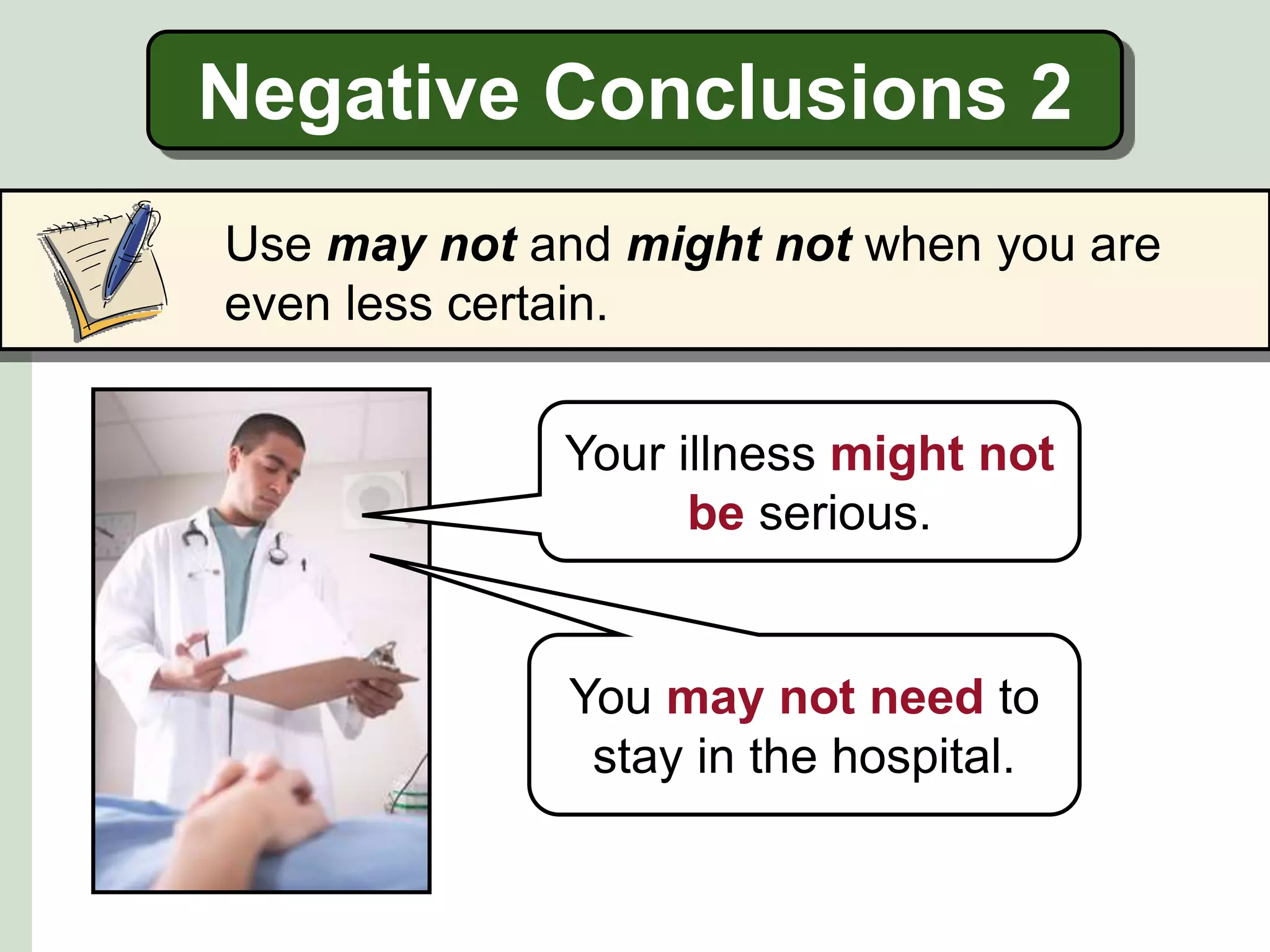 Negative Conclusions 2

Use may not and might not when you are even less certain.

Your illness might not be serious.

You may not need to stay in the hospital.